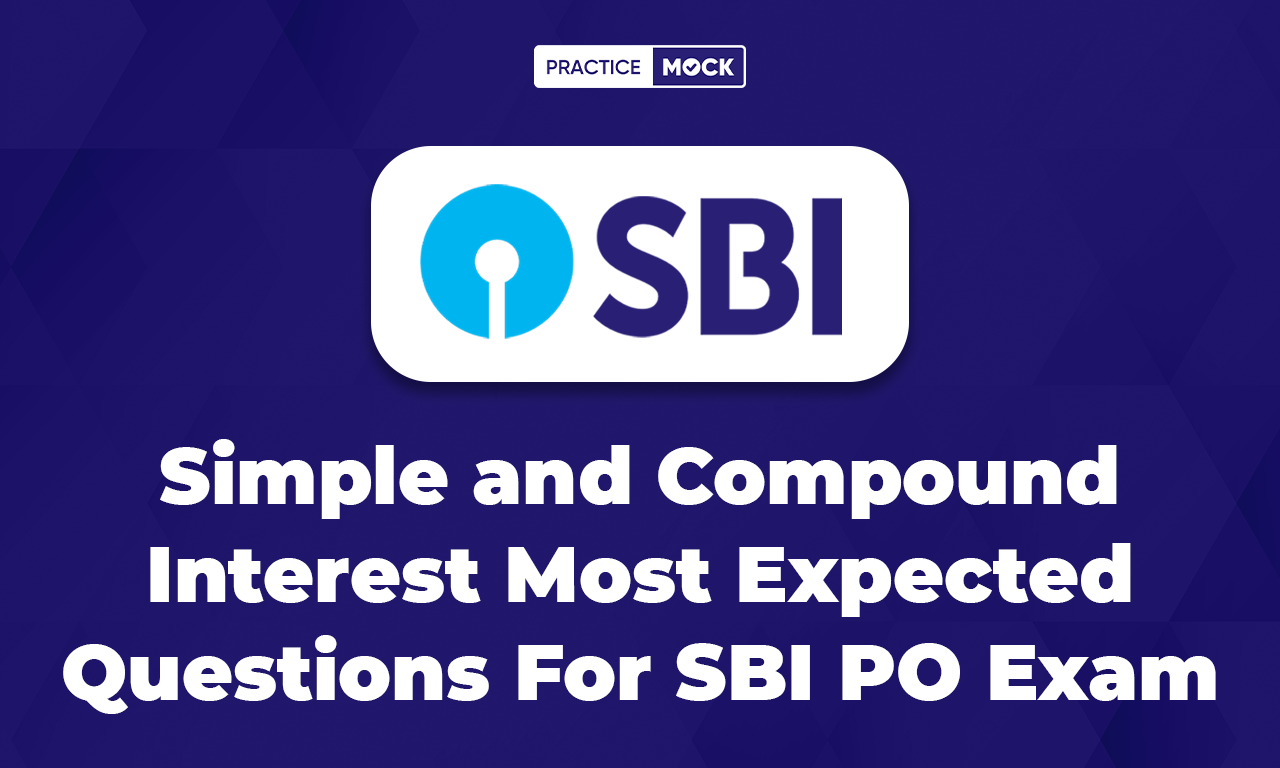 PRACTICE MOCK

SBI

Simple and Compound Interest Most Expected Questions For SBI PO Exam